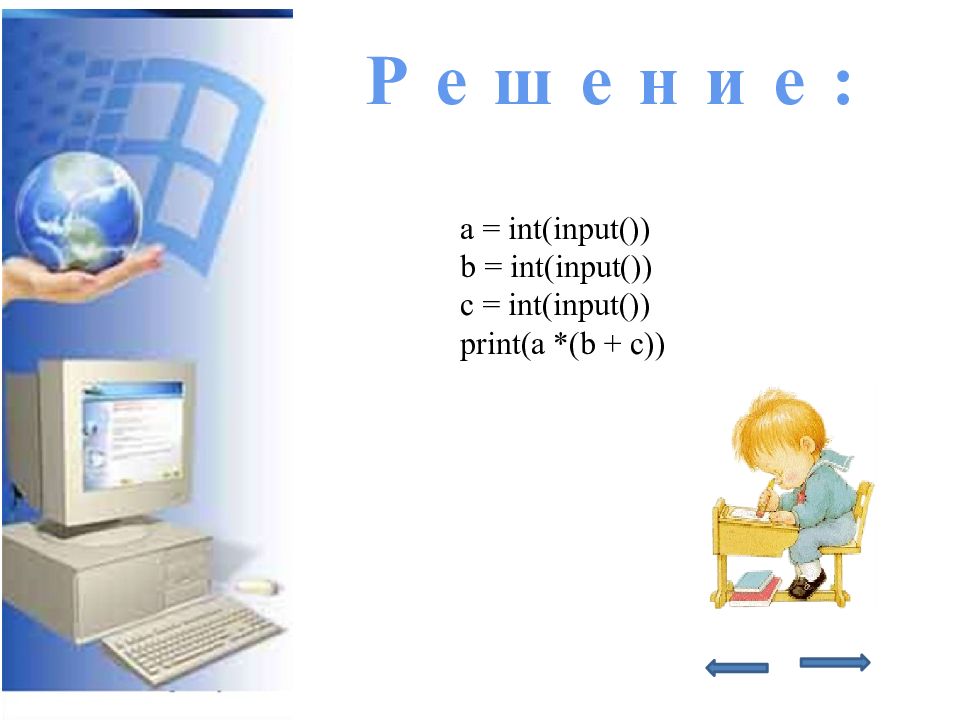 Решение:

a = int(input())
b = int(input())
c = int(input())
print(a *(b + c))